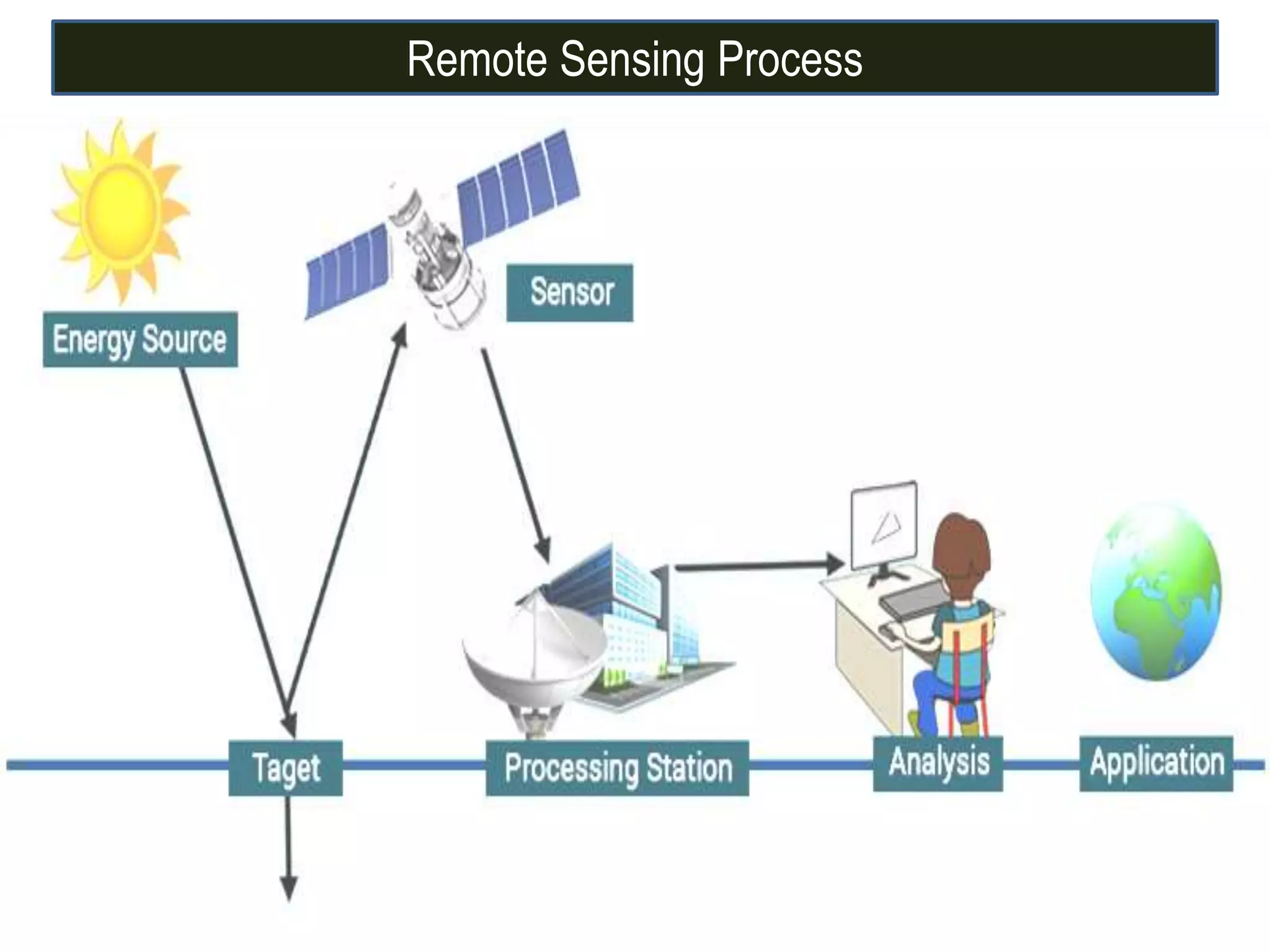 Remote Sensing Process

Energy Source

Sensor

Taget

Processing Station

Analysis

Application